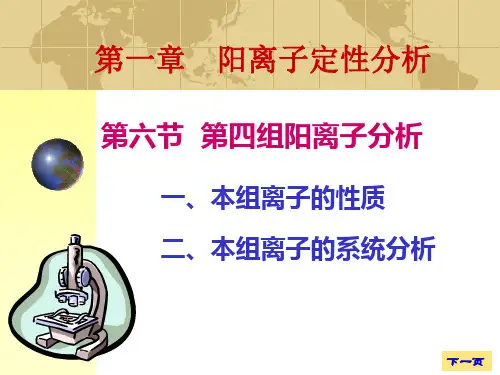 第一章 阳离子定性分析

第六节 第四组阳离子分析

一、本组离子的性质

二、本组离子的系统分析

下一页